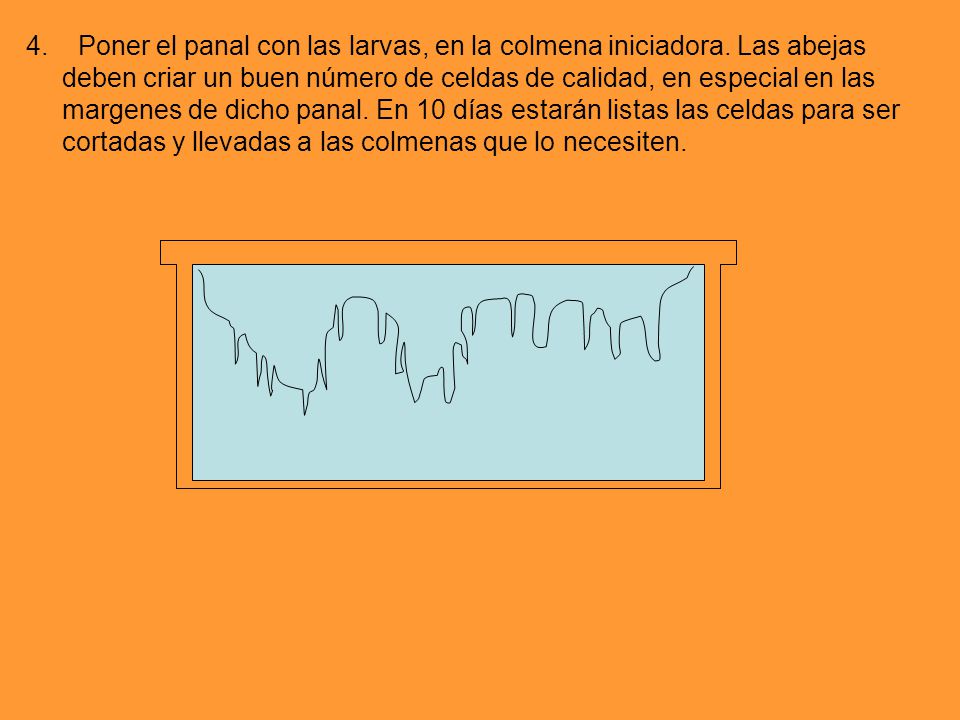 4. Poner el panal con las larvas, en la colmena iniciadora. Las abejas deben criar un buen número de celdas de calidad, en especial en las margenes de dicho panal. En 10 días estarán listas las celdas para ser cortadas y llevadas a las colmenas que lo necesiten.